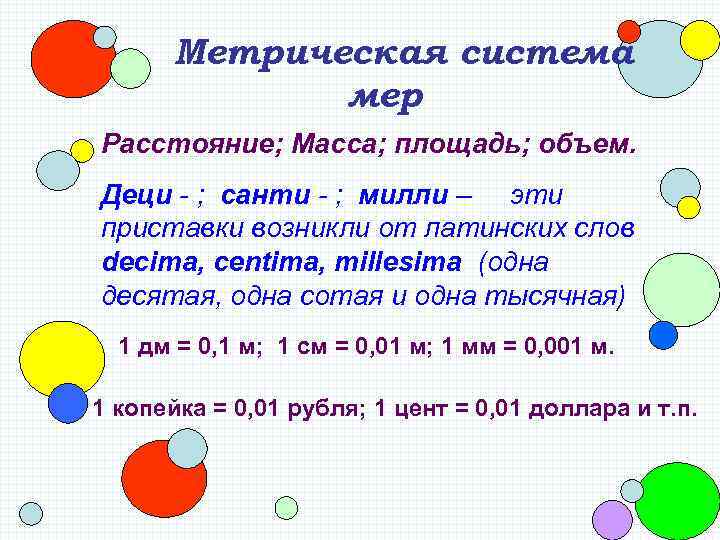 Метрическая система мер

Расстояние; Масса; площадь; объем.

Деци - ; санти - ; милли – эти приставки возникли от латинских слов decima, centima, millesima (одна десятая, одна сотая и одна тысячная)

1 дм = 0,1 м; 1 см = 0,01 м; 1 мм = 0,001 м.

1 копейка = 0,01 рубля; 1 цент = 0,01 доллара и т.п.